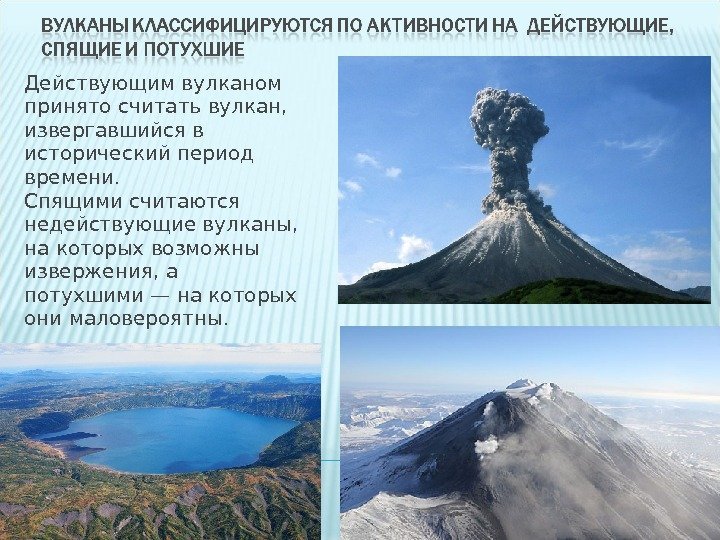 ВУЛКАНЫ КЛАССИФИЦИРУЮТСЯ ПО АКТИВНОСТИ НА ДЕЙСТВУЮЩИЕ, СПЯЩИЕ И ПОТУХШИЕ

Действующим вулканом принято считать вулкан, извергавшийся в исторический период времени.
Спящими считаются недействующие вулканы, на которых возможны извержения, а потухшими — на которых они маловероятны.